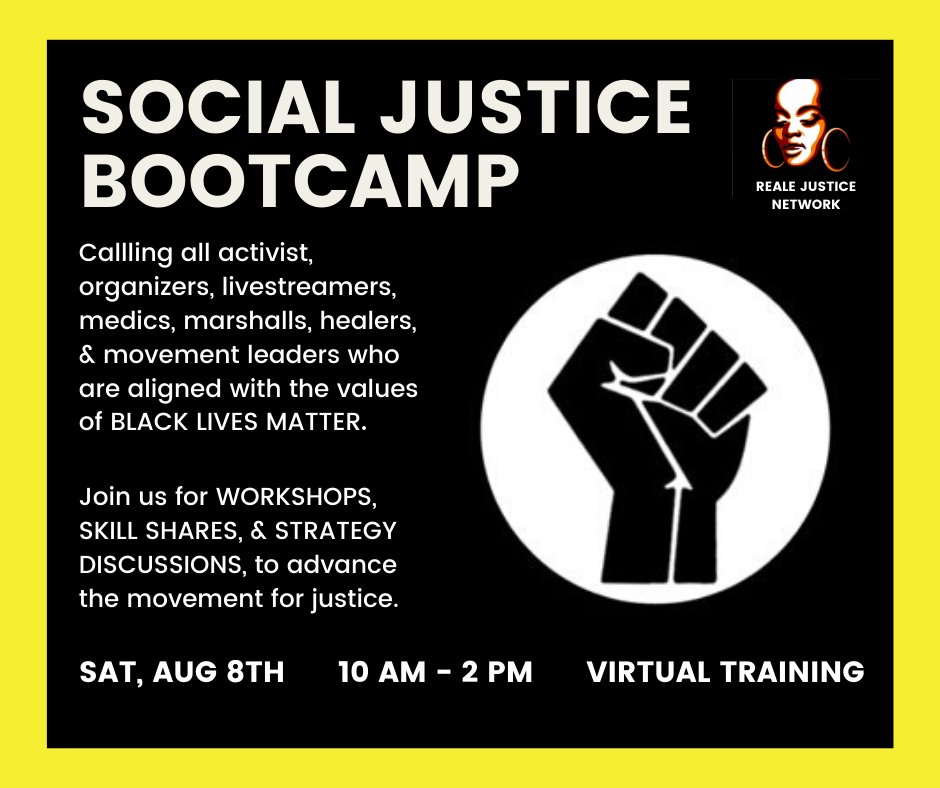 SOCIAL JUSTICE BOOTCAMP

REALE JUSTICE NETWORK

Callling all activist, organizers, livestreamers, medics, marshalls, healers, & movement leaders who are aligned with the values of BLACK LIVES MATTER.

Join us for WORKSHOPS, SKILL SHARES, & STRATEGY DISCUSSIONS, to advance the movement for justice.

SAT, AUG 8TH 10 AM - 2 PM VIRTUAL TRAINING